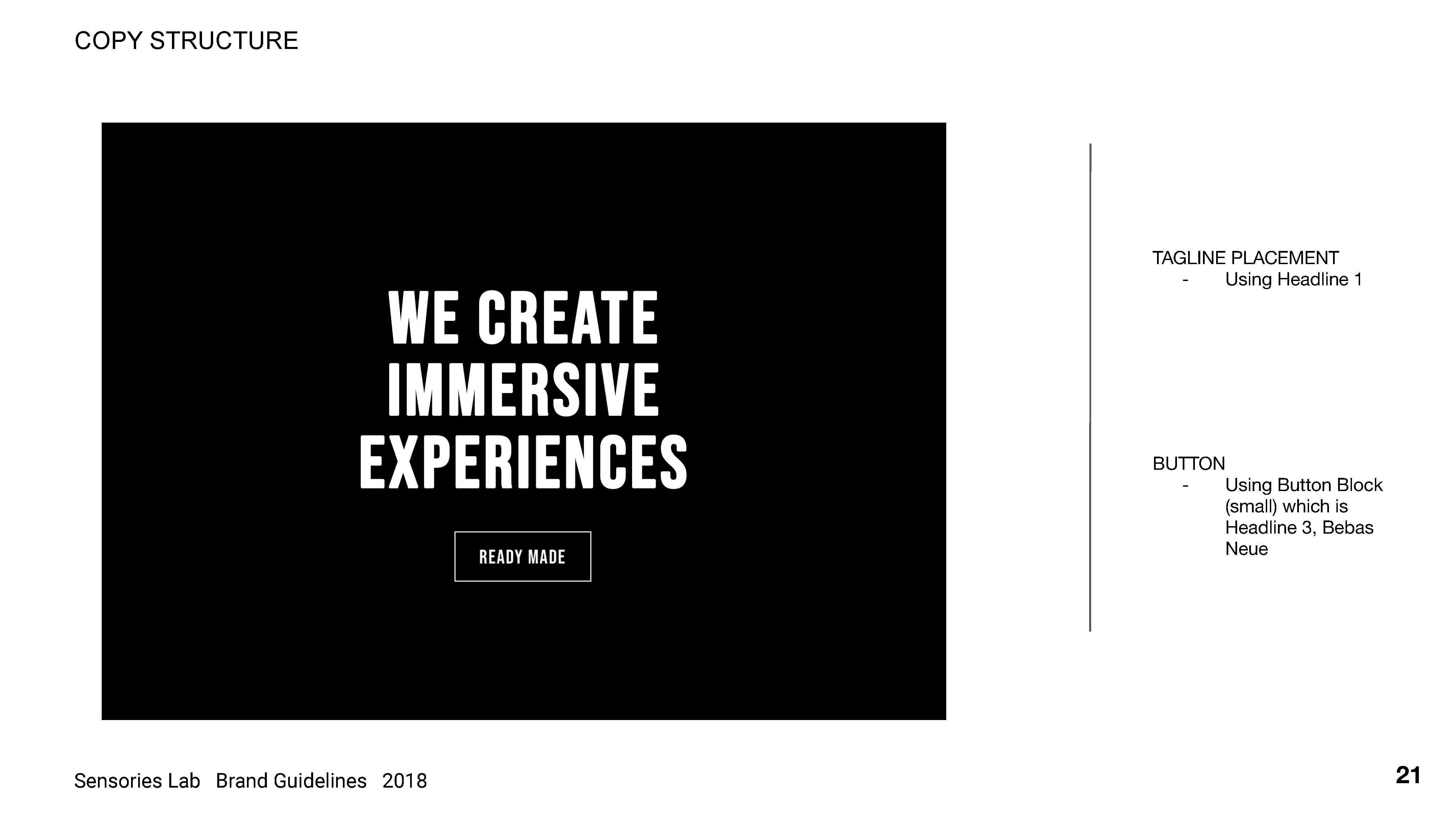 COPY STRUCTURE

WE CREATE IMMERSIVE EXPERIENCES

READY MADE

TAGLINE PLACEMENT
- Using Headline 1

BUTTON
- Using Button Block (small) which is Headline 3, Bebas Neue

Sensories Lab Brand Guidelines 2018

21